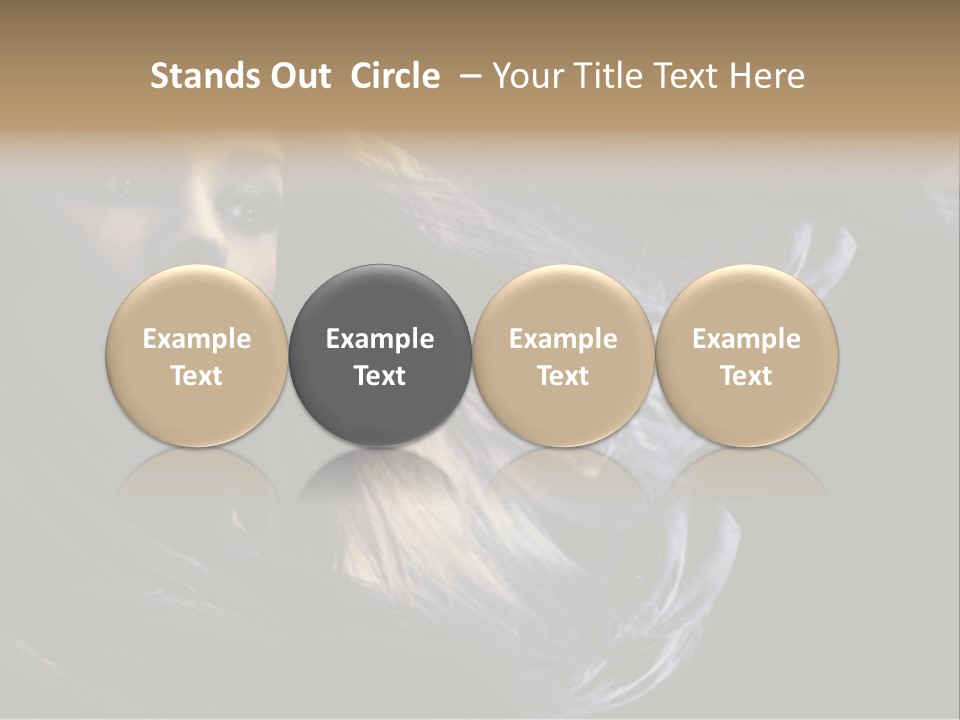 Stands Out Circle – Your Title Text Here

Example Text

Example Text

Example Text

Example Text